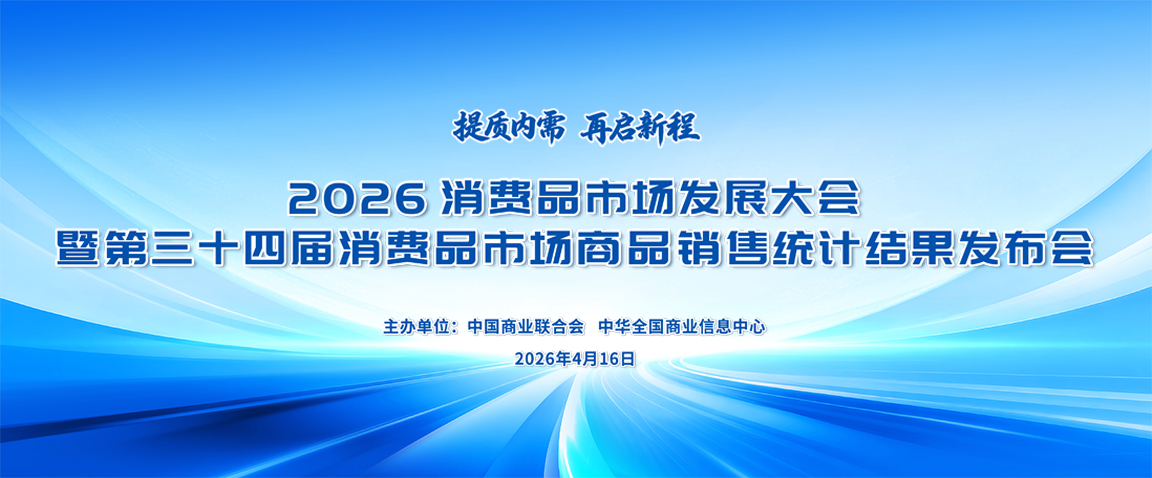 提质内需 再启新程

2026 消费品市场发展大会
暨第三十四届消费品市场商品销售统计结果发布会

主办单位：中国商业联合会 中华全国商业信息中心

2026年4月16日